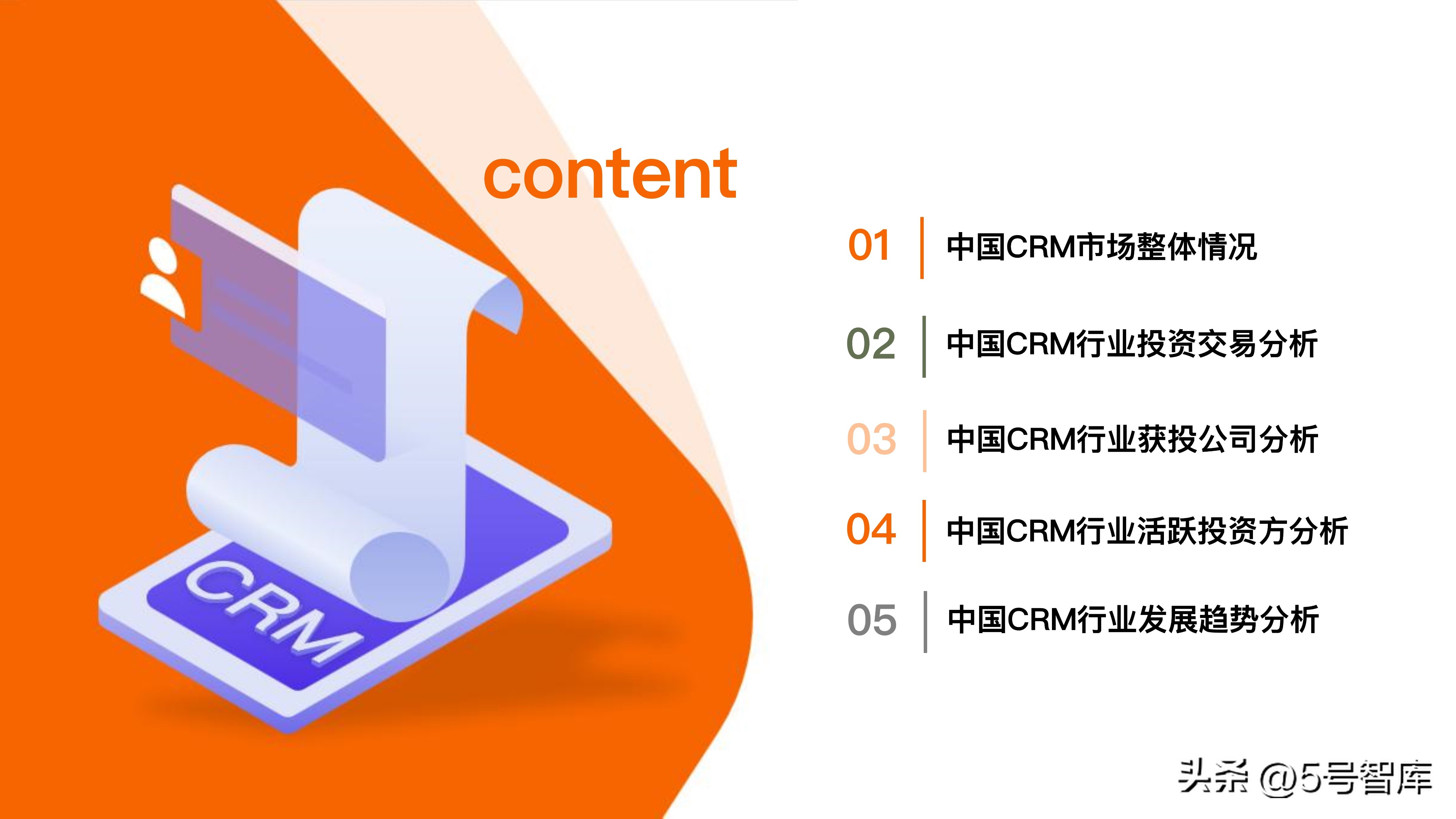 content

CRM

01 中国CRM市场整体情况

02 中国CRM行业投资交易分析

03 中国CRM行业获投公司分析

04 中国CRM行业活跃投资方分析

05 中国CRM行业发展趋势分析

头条 @5号智库